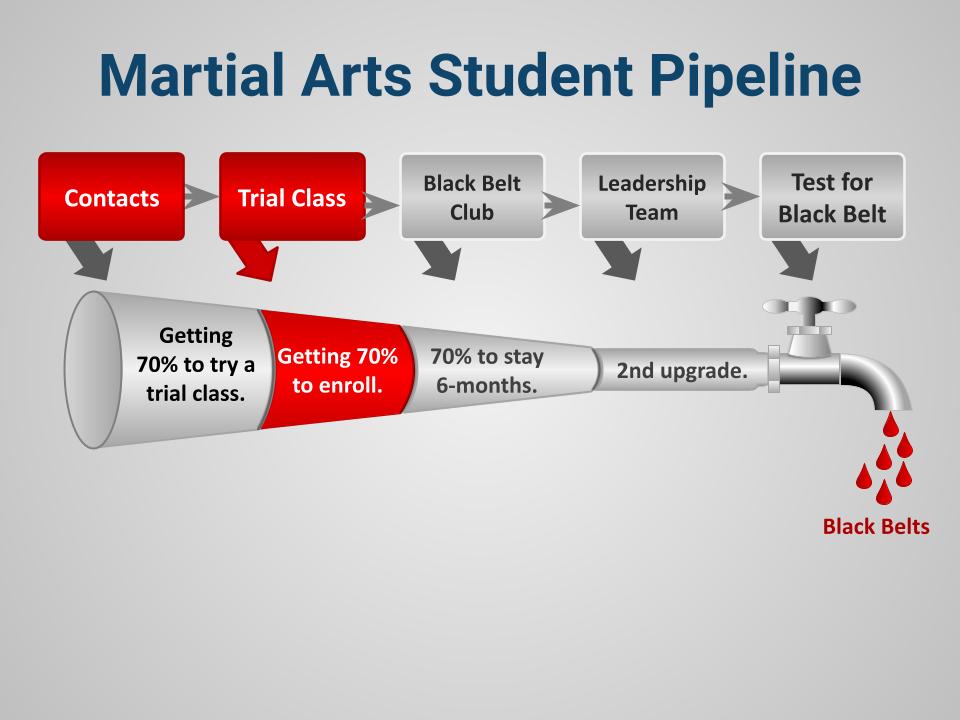 Martial Arts Student Pipeline

Contacts

Trial Class

Black Belt Club

Leadership Team

Test for Black Belt

Getting 70% to try a trial class.

Getting 70% to enroll.

70% to stay 6-months.

2nd upgrade.

Black Belts